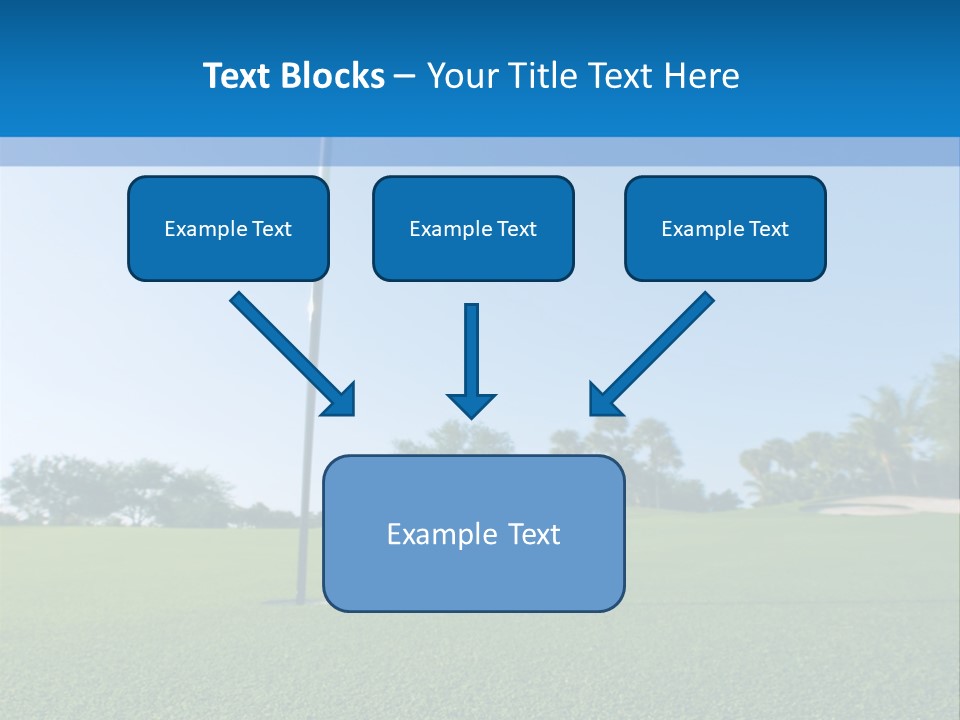 Text Blocks – Your Title Text Here

Example Text

Example Text

Example Text

Example Text